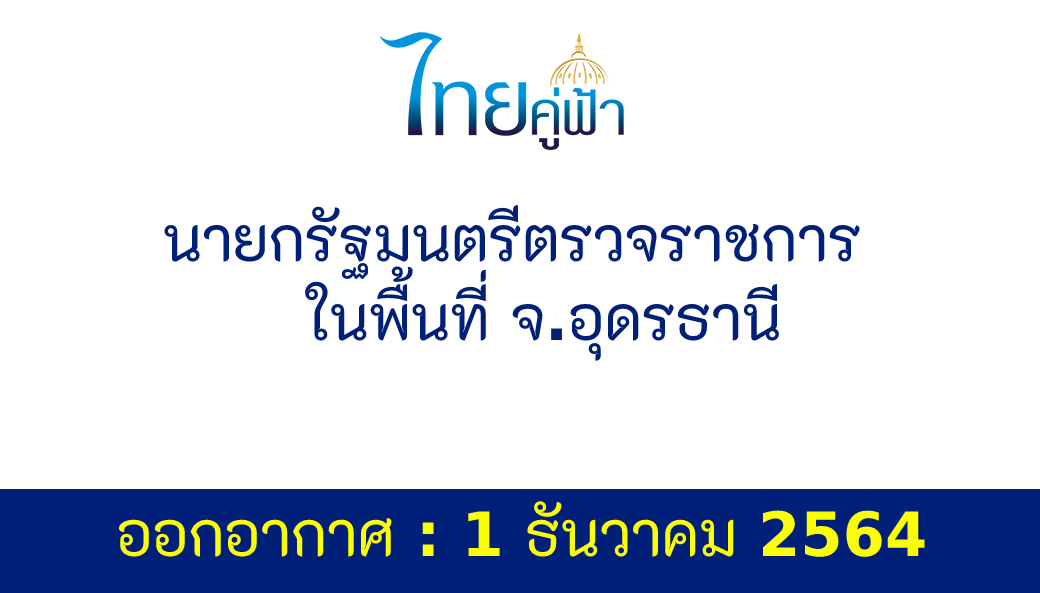 ไทยคู่ฟ้า

นายกรัฐมนตรีตรวจราชการ
ในพื้นที่ จ.อุดรธานี

ออกอากาศ : 1 ธันวาคม 2564